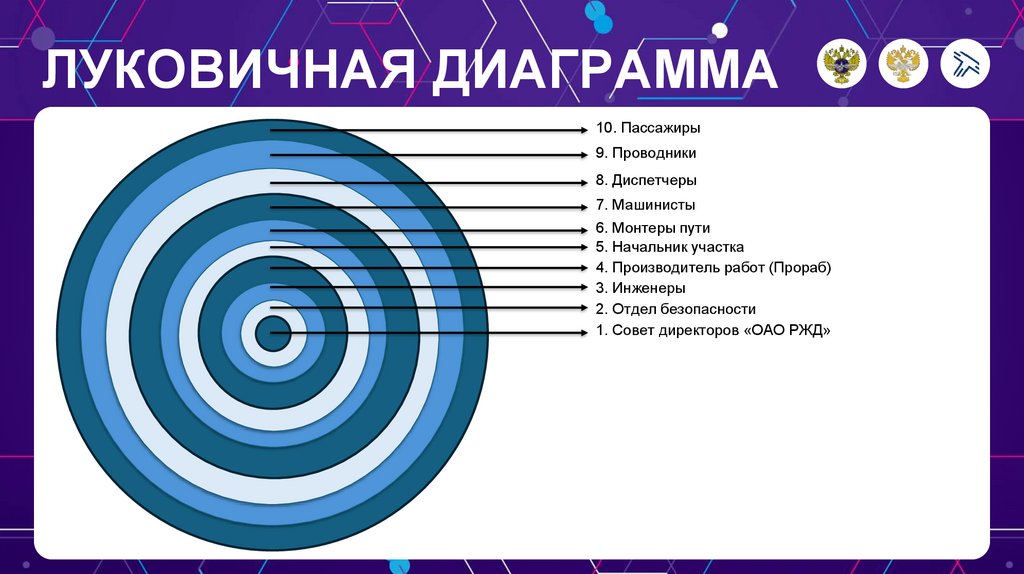 ЛУКОВИЧНАЯ ДИАГРАММА

10. Пассажиры
9. Проводники
8. Диспетчеры
7. Машинисты
6. Монтеры пути
5. Начальник участка
4. Производитель работ (Прораб)
3. Инженеры
2. Отдел безопасности
1. Совет директоров «ОАО РЖД»